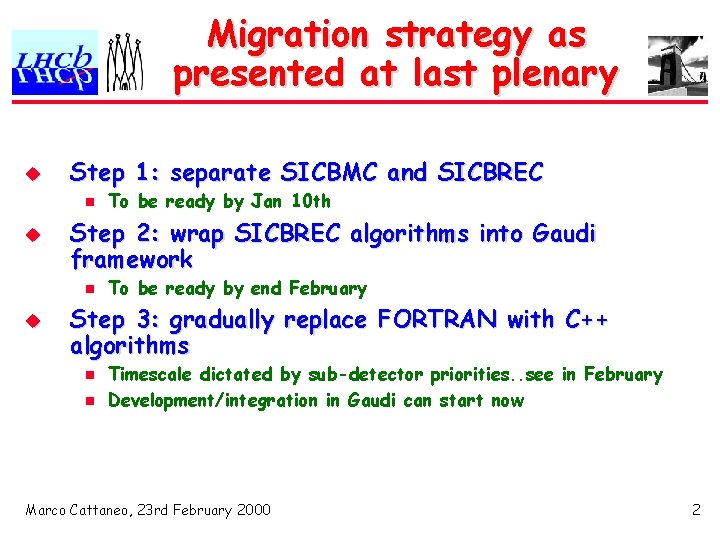 LHCb

Migration strategy as presented at last plenary

Step 1: separate SICBMC and SICBREC
To be ready by Jan 10th

Step 2: wrap SICBREC algorithms into Gaudi framework
To be ready by end February

Step 3: gradually replace FORTRAN with C++ algorithms
Timescale dictated by sub-detector priorities..see in February
Development/integration in Gaudi can start now

Marco Cattaneo, 23rd February 2000

2